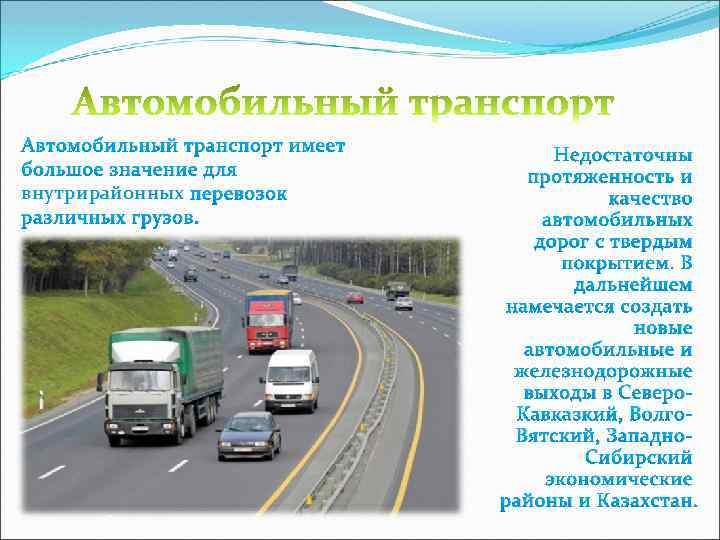 Автомобильный транспорт

Автомобильный транспорт имеет большое значение для внутрирайонных перевозок различных грузов.

Недостаточны протяженность и качество автомобильных дорог с твердым покрытием. В дальнейшем намечается создать новые автомобильные и железнодорожные выходы в Северо-Кавказкий, Волго-Вятский, Западно-Сибирский экономические районы и Казахстан.